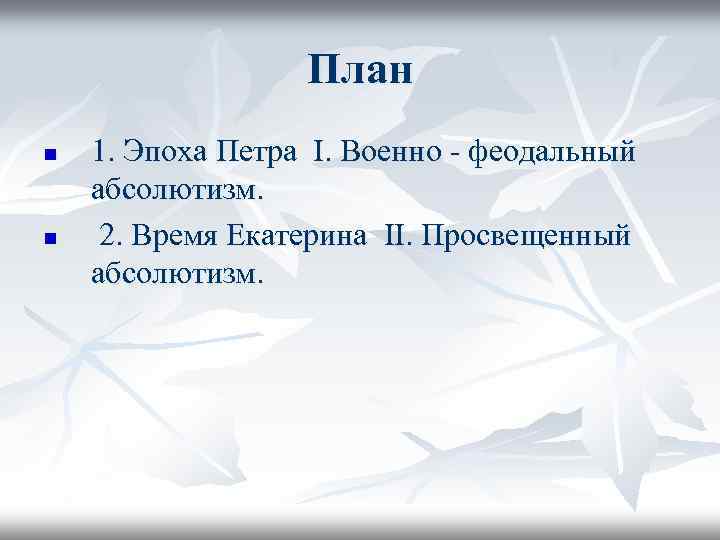 План

1. Эпоха Петра I. Военно - феодальный абсолютизм.

2. Время Екатерина II. Просвещенный абсолютизм.